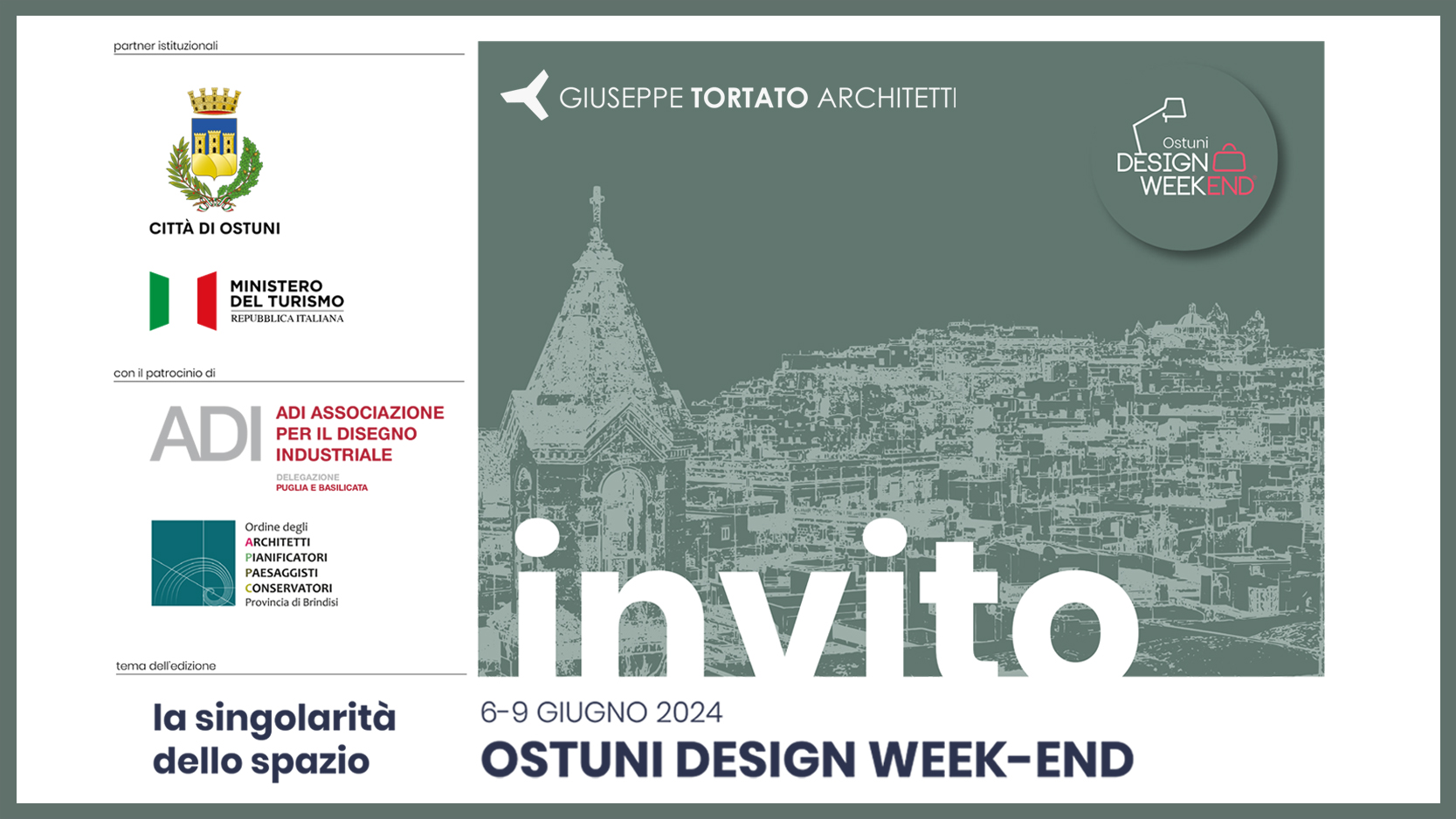 partner istituzionali

CITTÀ DI OSTUNI

MINISTERO DEL TURISMO
REPUBBLICA ITALIANA

con il patrocinio di

ADI

ADI ASSOCIAZIONE PER IL DISEGNO INDUSTRIALE
DELEGAZIONE
PUGLIA E BASILICATA

Ordine degli
ARCHITETTI
PIANIFICATORI
PAESAGGISTI
CONSERVATORI
Provincia di Brindisi

tema dell'edizione

la singolarità dello spazio

GIUSEPPE TORTATO ARCHITETTI

Ostuni
DESIGN
WEEKEND

invito

6-9 GIUGNO 2024
OSTUNI DESIGN WEEK-END